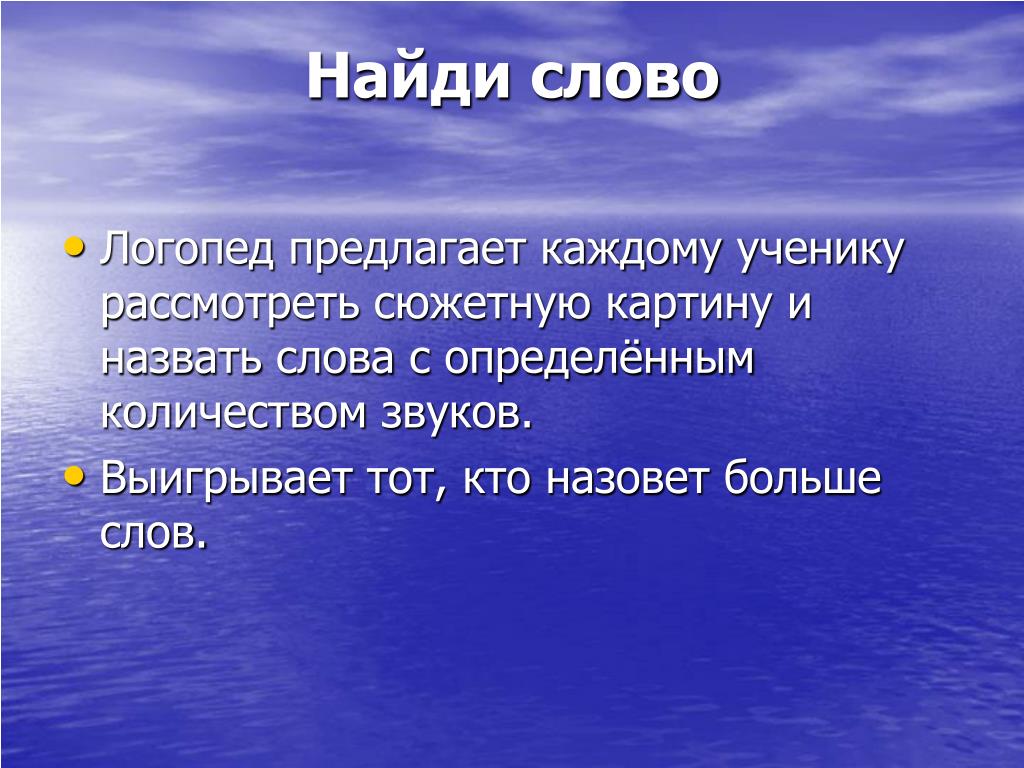 Найди слово

• Логопед предлагает каждому ученику рассмотреть сюжетную картину и назвать слова с определённым количеством звуков.
• Выигрывает тот, кто назовет больше слов.